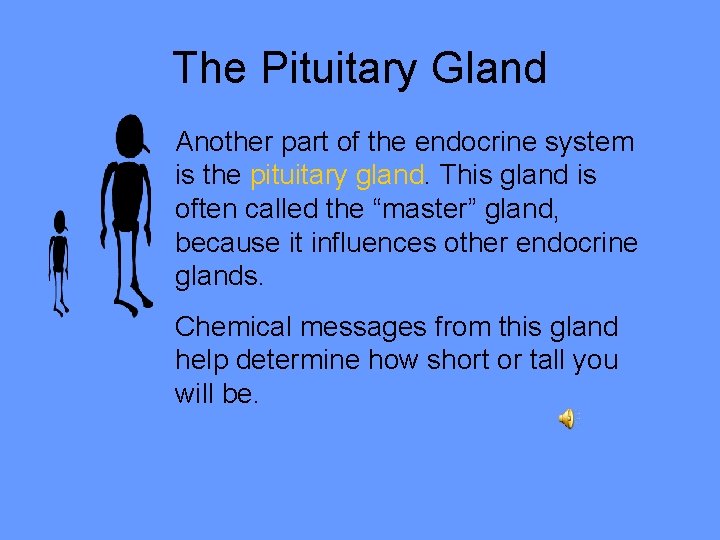 The Pituitary Gland

Another part of the endocrine system is the pituitary gland. This gland is often called the “master” gland, because it influences other endocrine glands.

Chemical messages from this gland help determine how short or tall you will be.